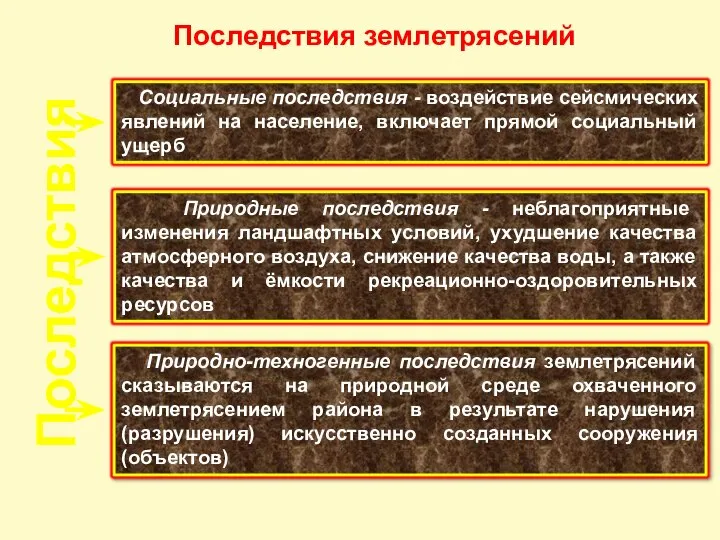 Последствия землетрясений

Последствия

Социальные последствия - воздействие сейсмических явлений на население, включает прямой социальный ущерб

Природные последствия - неблагоприятные изменения ландшафтных условий, ухудшение качества атмосферного воздуха, снижение качества воды, а также качества и ёмкости рекреационно-оздоровительных ресурсов

Природно-техногенные последствия землетрясений сказываются на природной среде охваченного землетрясением района в результате нарушения (разрушения) искусственно созданных сооружения (объектов)